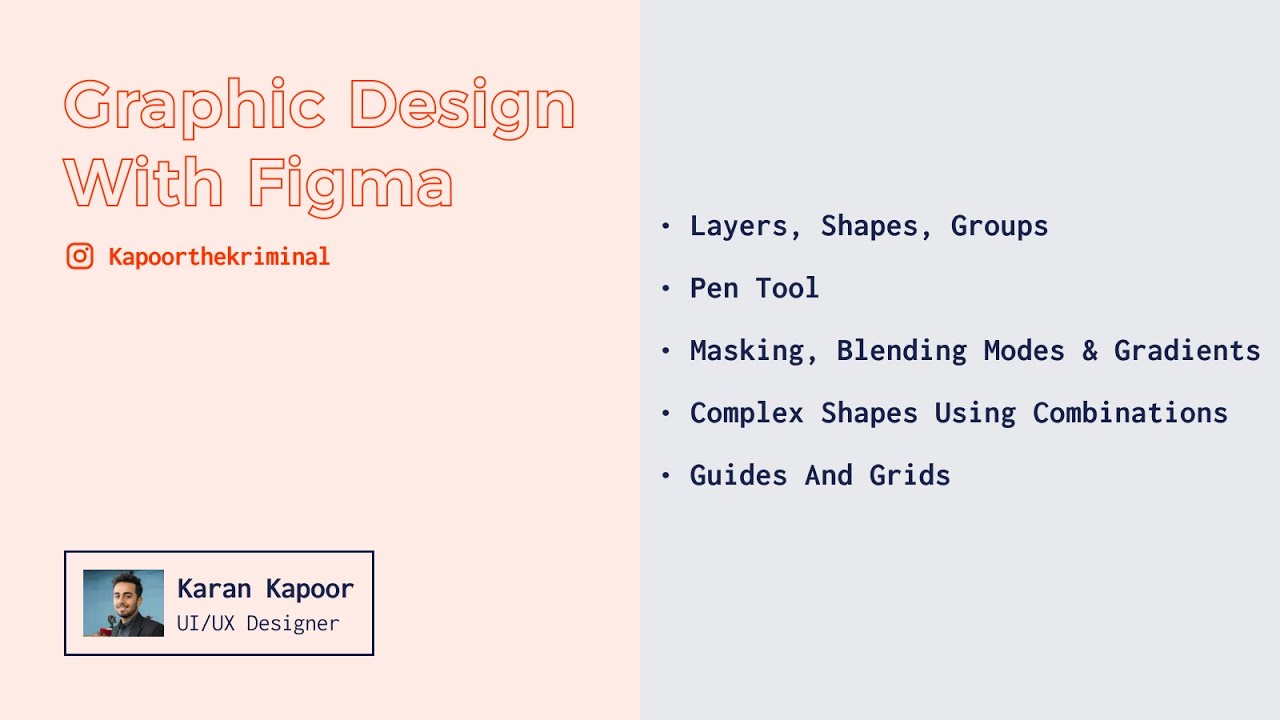 Graphic Design With Figma

Kapoorthekriminal

Karan Kapoor
UI/UX Designer

• Layers, Shapes, Groups
• Pen Tool
• Masking, Blending Modes & Gradients
• Complex Shapes Using Combinations
• Guides And Grids